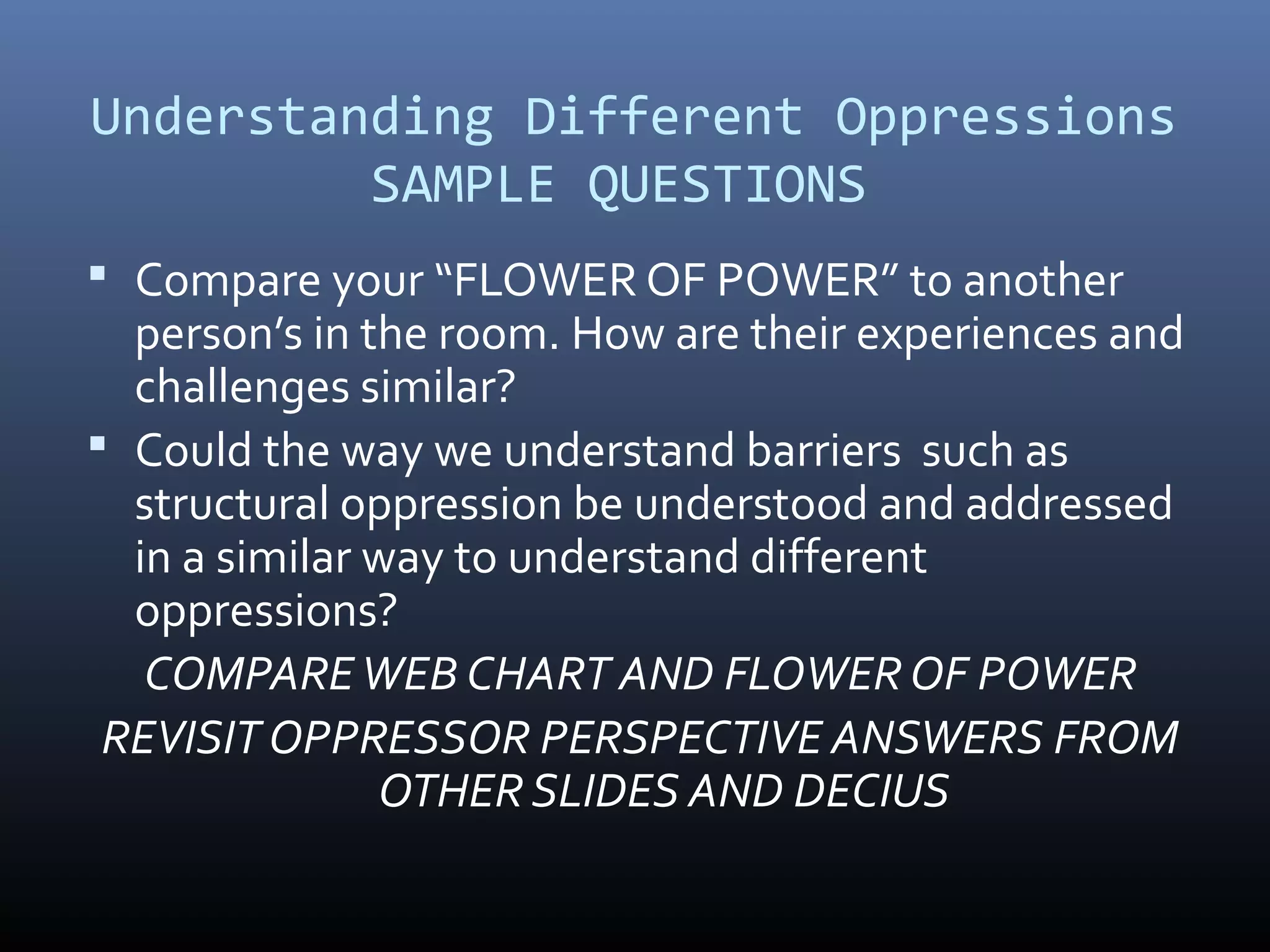 Understanding Different Oppressions
SAMPLE QUESTIONS

▪ Compare your “FLOWER OF POWER” to another person’s in the room. How are their experiences and challenges similar?
▪ Could the way we understand barriers  such as structural oppression be understood and addressed in a similar way to understand different oppressions?

COMPARE WEB CHART AND FLOWER OF POWER

REVISIT OPPRESSOR PERSPECTIVE ANSWERS FROM OTHER SLIDES AND DECIUS